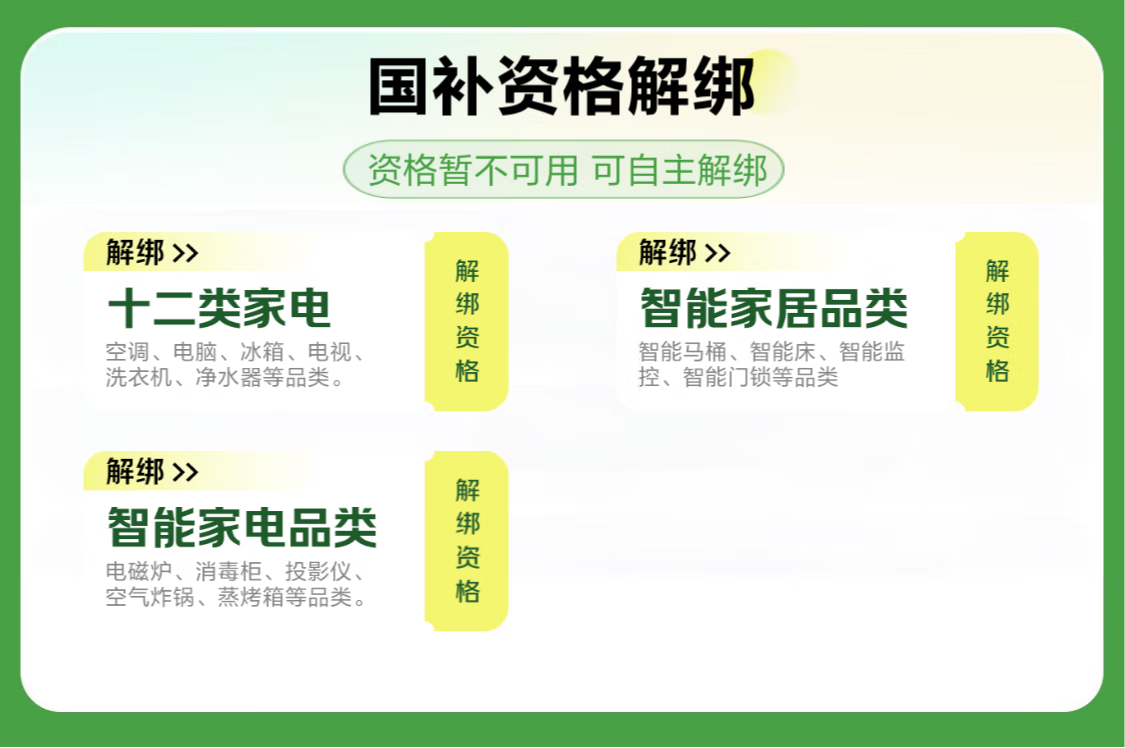 国补资格解绑

资格暂不可用 可自主解绑

解绑 >>

十二类家电

空调、电脑、冰箱、电视、洗衣机、净水器等品类。

解绑资格

解绑 >>

智能家居品类

智能马桶、智能床、智能监控、智能门锁等品类

解绑资格

解绑 >>

智能家电品类

电磁炉、消毒柜、投影仪、空气炸锅、蒸烤箱等品类。

解绑资格